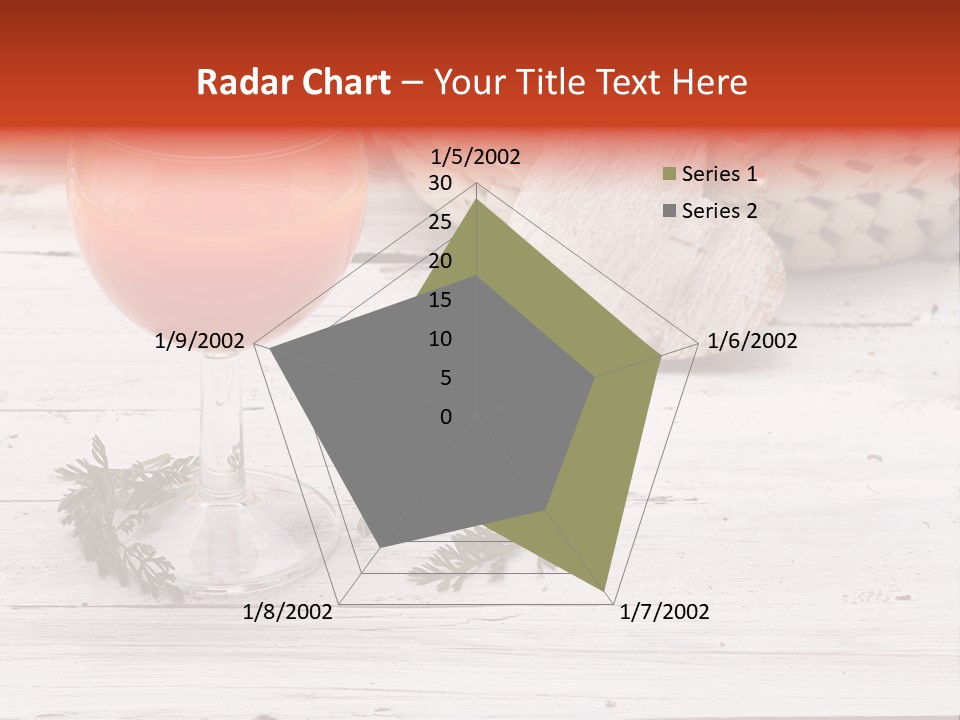 Radar Chart – Your Title Text Here

1/5/2002
30
25
20
15
10
5
0
1/6/2002
1/7/2002
1/8/2002
1/9/2002

Series 1
Series 2